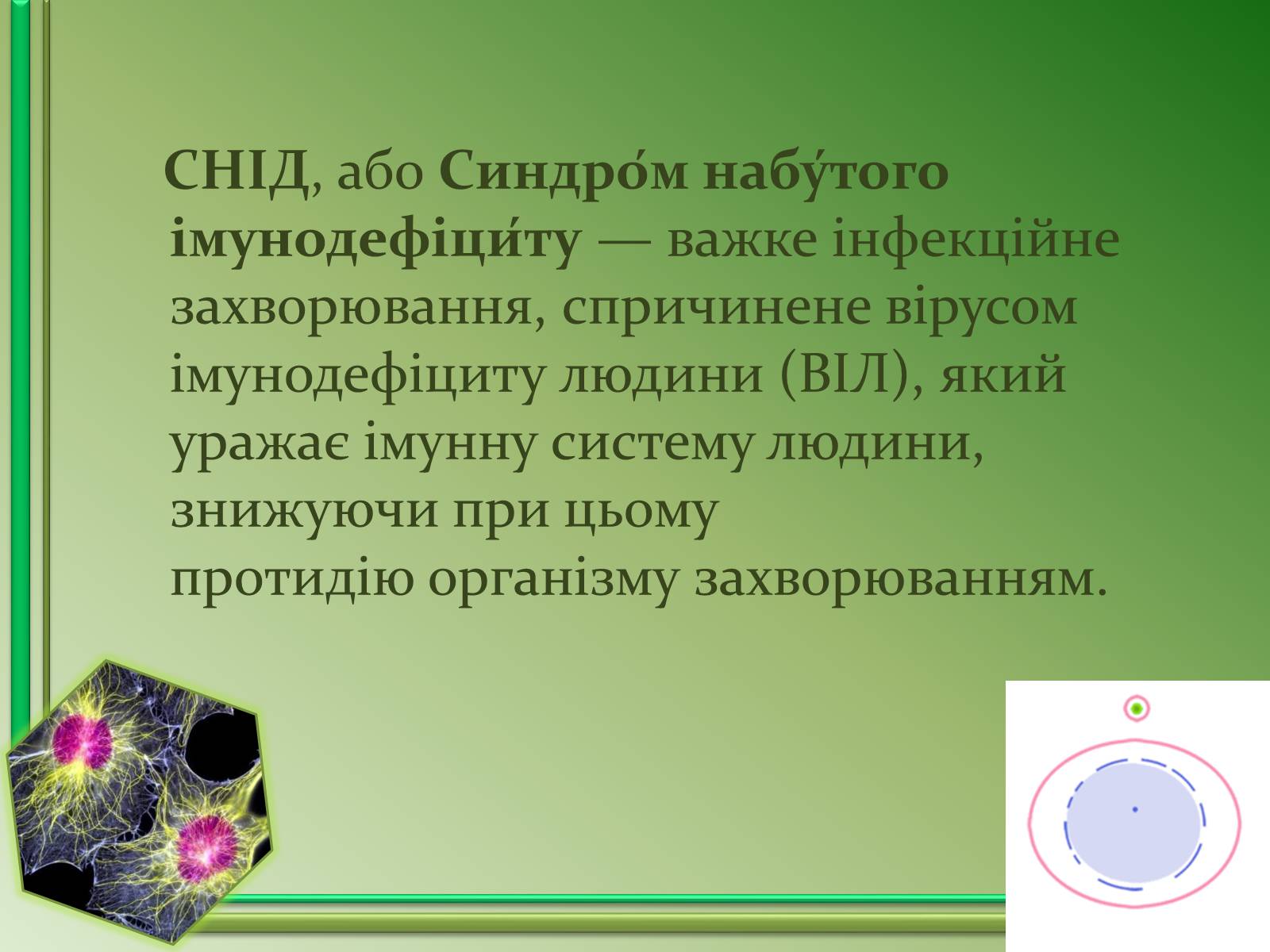 СНІД, або Синдро́м набу́того імунодефіци́ту — важке інфекційне захворювання, спричинене вірусом імунодефіциту людини (ВІЛ), який уражає імунну систему людини, знижуючи при цьому протидію організму захворюванням.